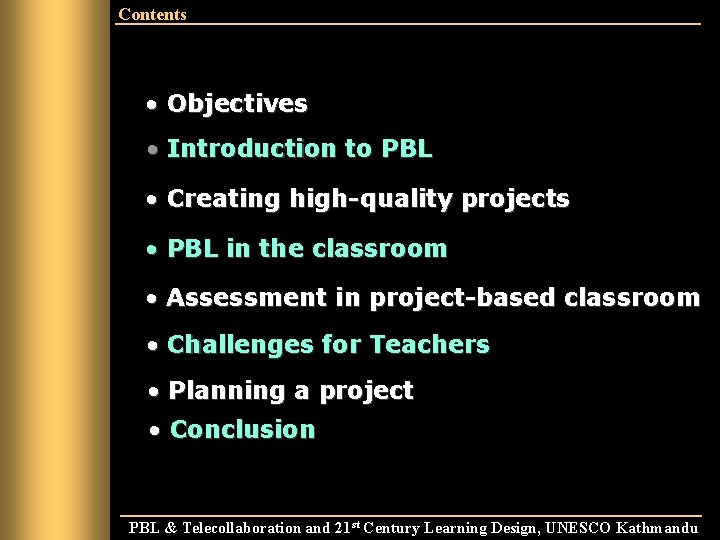 Contents

• Objectives
• Introduction to PBL
• Creating high-quality projects
• PBL in the classroom
• Assessment in project-based classroom
• Challenges for Teachers
• Planning a project
• Conclusion

PBL & Telecollaboration and 21$^{st}$ Century Learning Design, UNESCO Kathmandu